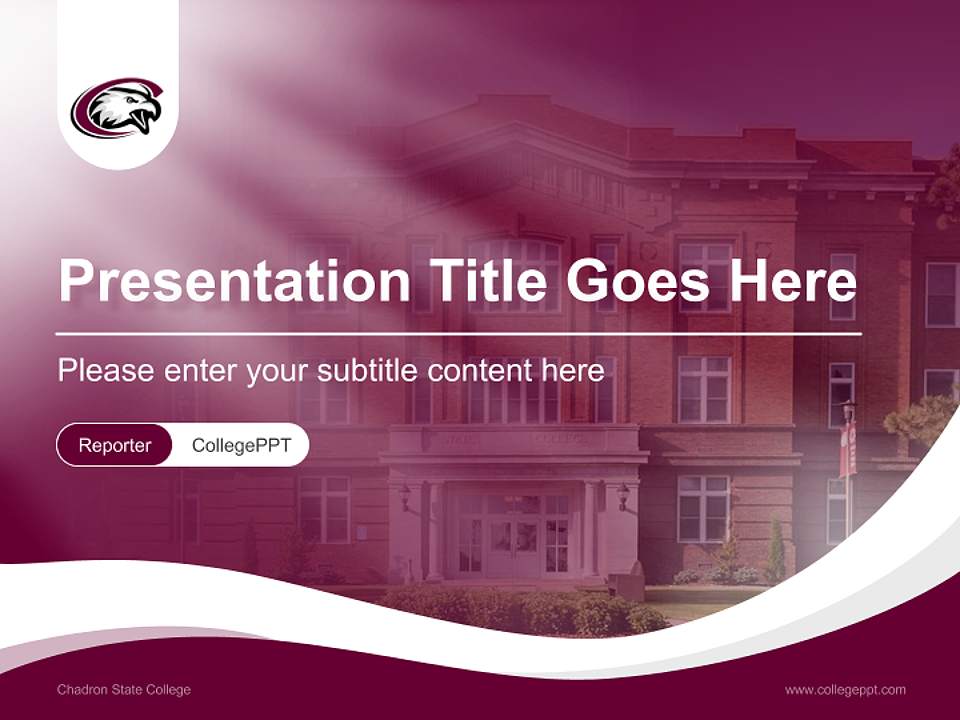 Presentation Title Goes Here

Please enter your subtitle content here

Reporter CollegePPT

Chadron State College

www.collegeppt.com